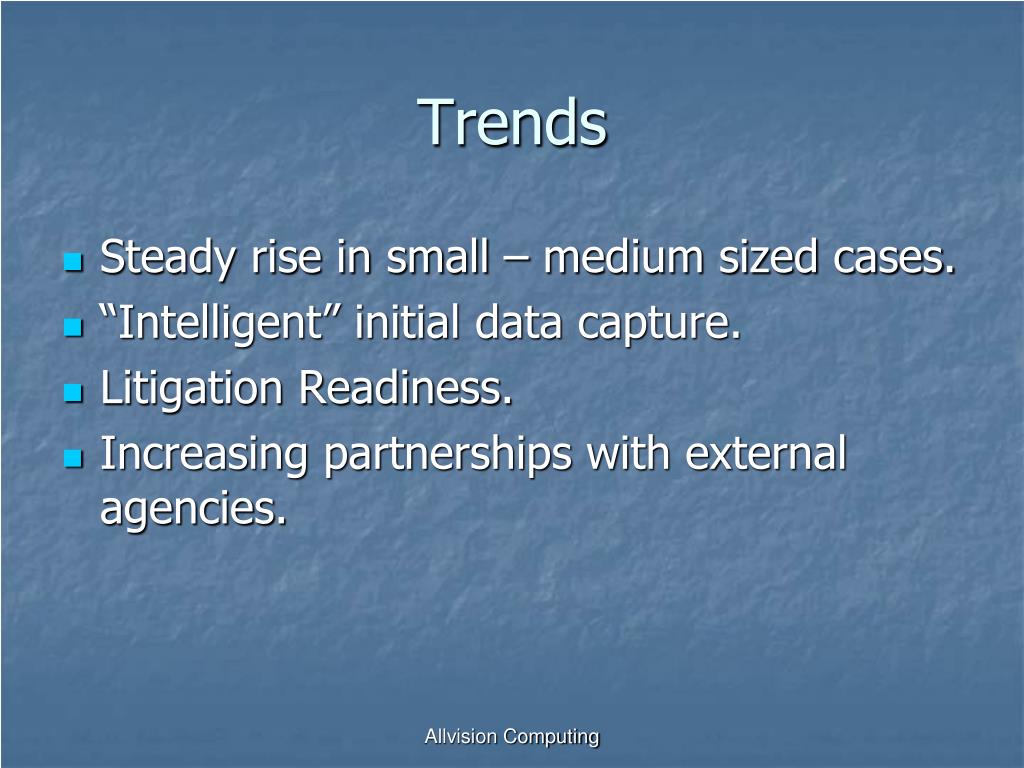 Trends

- Steady rise in small – medium sized cases.
- “Intelligent” initial data capture.
- Litigation Readiness.
- Increasing partnerships with external agencies.

Allvision Computing